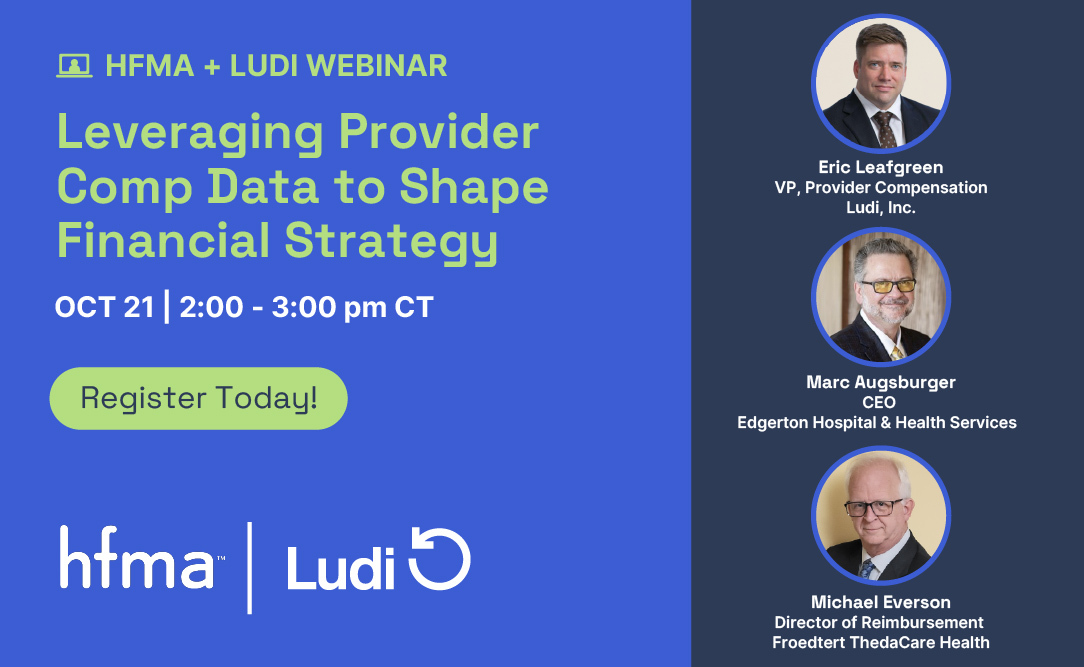 HFMA + LUDI WEBINAR

Leveraging Provider Comp Data to Shape Financial Strategy

OCT 21 | 2:00 - 3:00 pm CT

Register Today!

hfma™ | Ludi

Eric Leafgreen
VP, Provider Compensation
Ludi, Inc.

Marc Augsburger
CEO
Edgerton Hospital & Health Services

Michael Everson
Director of Reimbursement
Froedtert ThedaCare Health